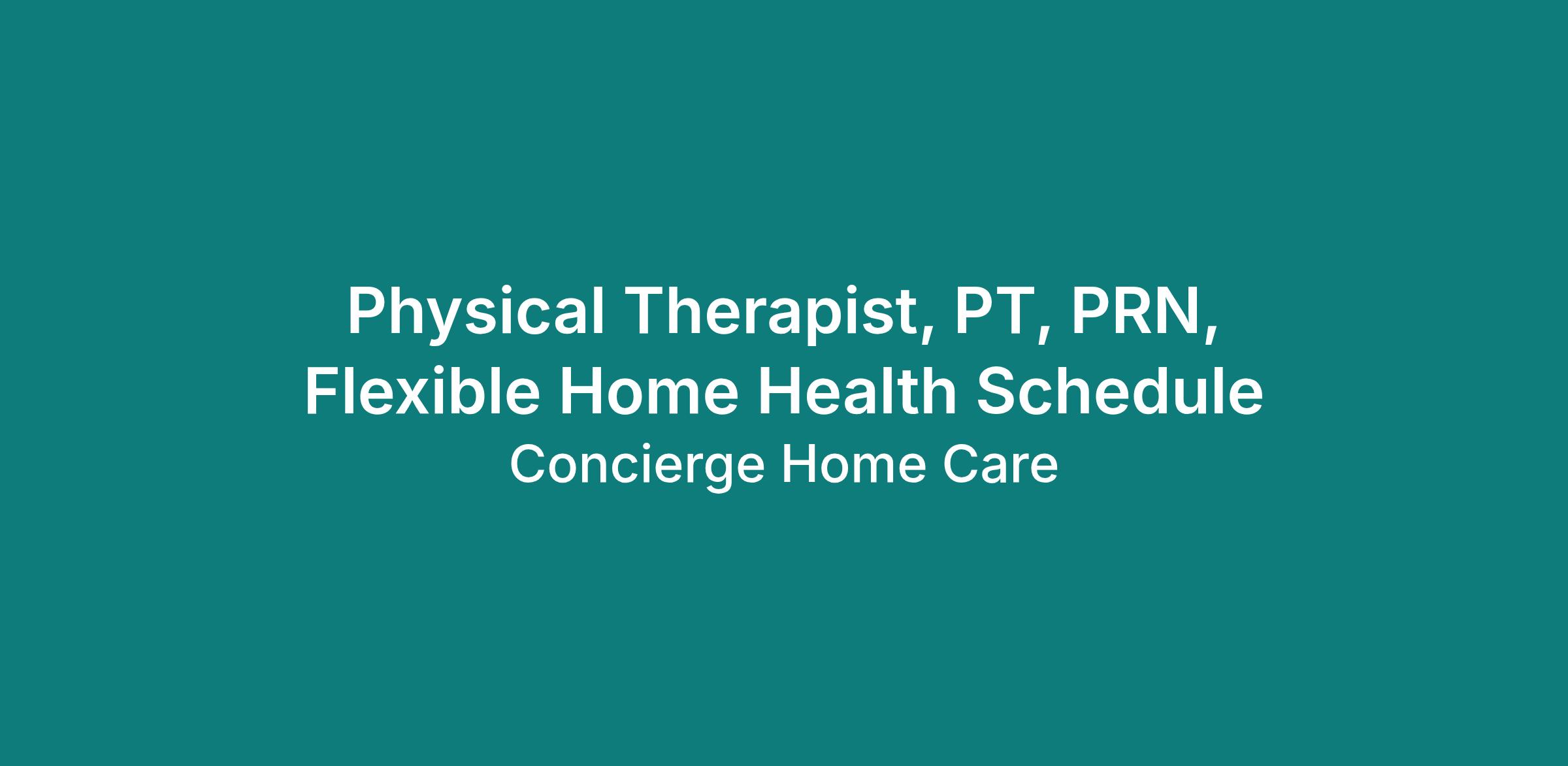 Physical Therapist, PT, PRN, Flexible Home Health Schedule

Concierge Home Care